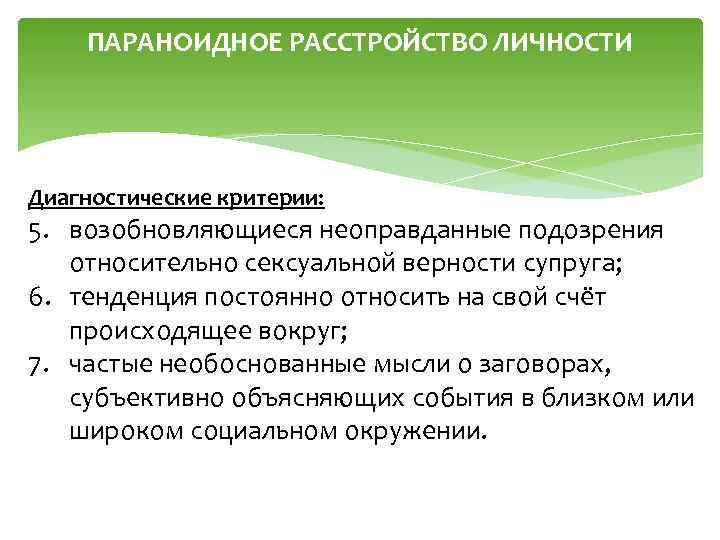 ПАРАНОИДНОЕ РАССТРОЙСТВО ЛИЧНОСТИ

Диагностические критерии:

5. возобновляющиеся неоправданные подозрения относительно сексуальной верности супруга;
6. тенденция постоянно относить на свой счёт происходящее вокруг;
7. частые необоснованные мысли о заговорах, субъективно объясняющих события в близком или широком социальном окружении.